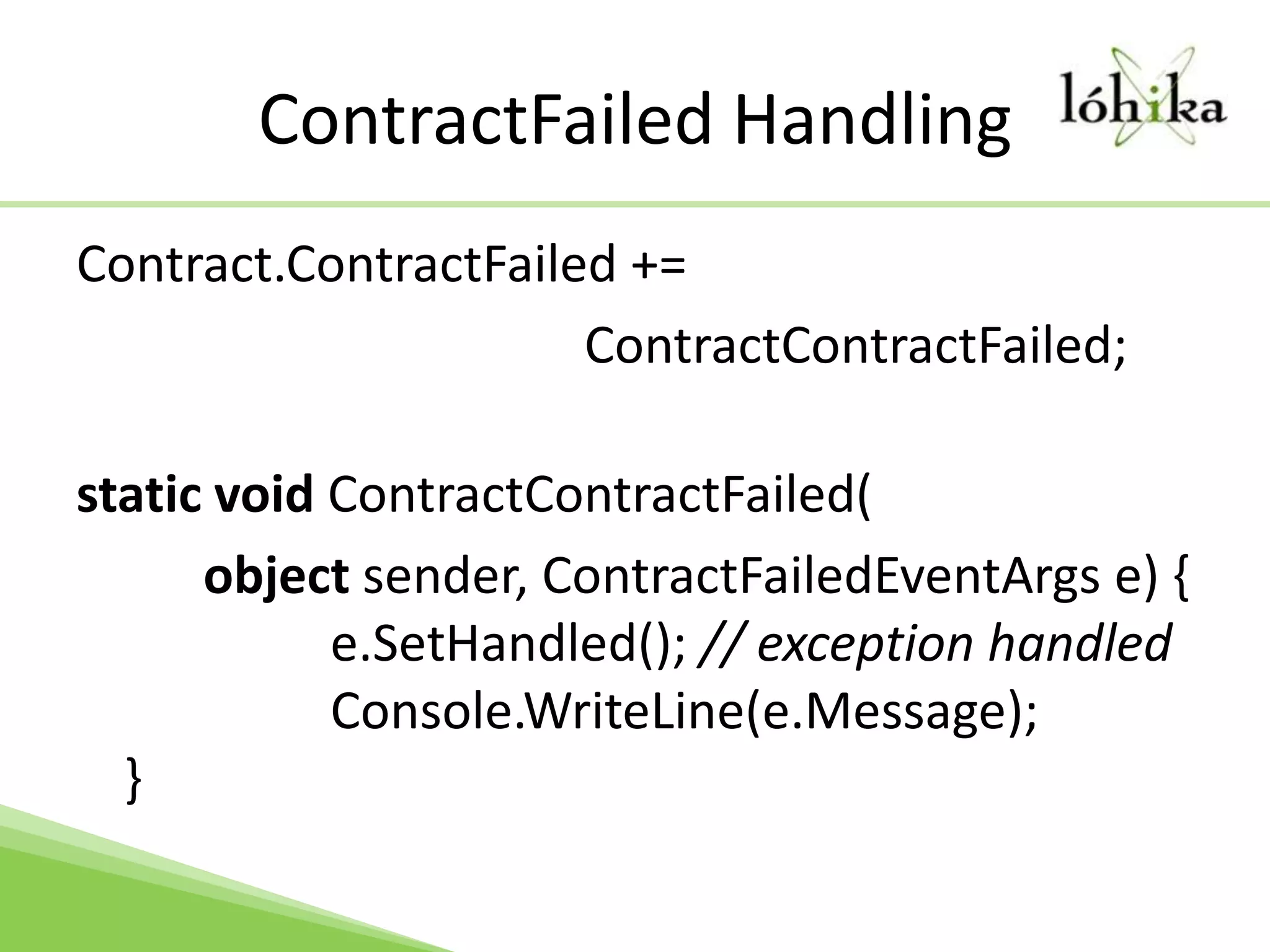 ContractFailed Handling

lóhika

Contract.ContractFailed +=
ContractContractFailed;

static void ContractContractFailed(
object sender, ContractFailedEventArgs e) {
e.SetHandled(); // exception handled
Console.WriteLine(e.Message);
}